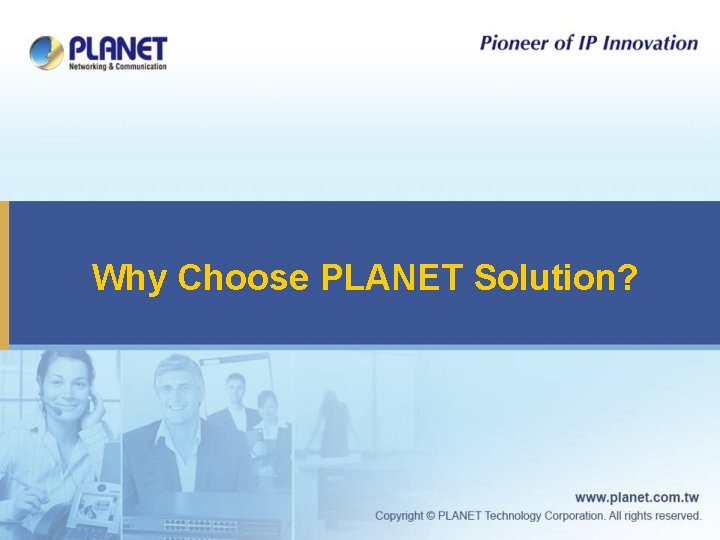 PLANET
Networking & Communication

Pioneer of IP Innovation

Why Choose PLANET Solution?

www.planet.com.tw
Copyright © PLANET Technology Corporation. All rights reserved.